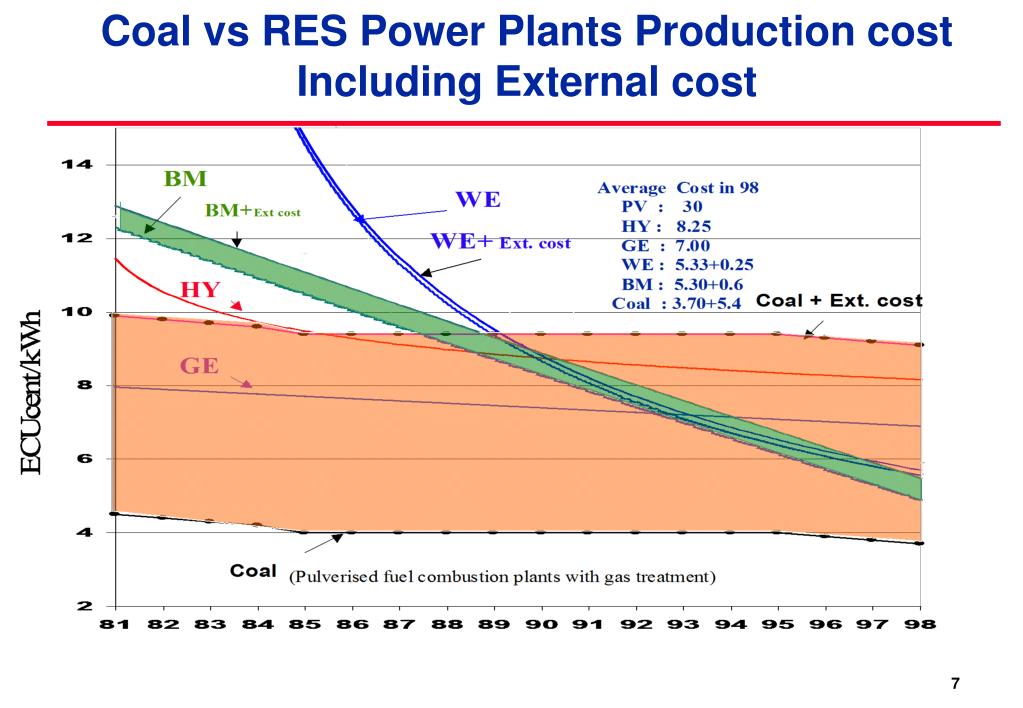 Coal vs RES Power Plants Production cost Including External cost

14
12
10
8
6
4
2

ECUcent/kWh

BM
BM+Ext cost
HY
GE
WE
WE+ Ext. cost

Average Cost in 98
PV : 30
HY : 8.25
GE : 7.00
WE : 5.33+0.25
BM : 5.30+0.6
Coal : 3.70+5.4

Coal + Ext. cost

Coal (Pulverised fuel combustion plants with gas treatment)

81 82 83 84 85 86 87 88 89 90 91 92 93 94 95 96 97 98

7